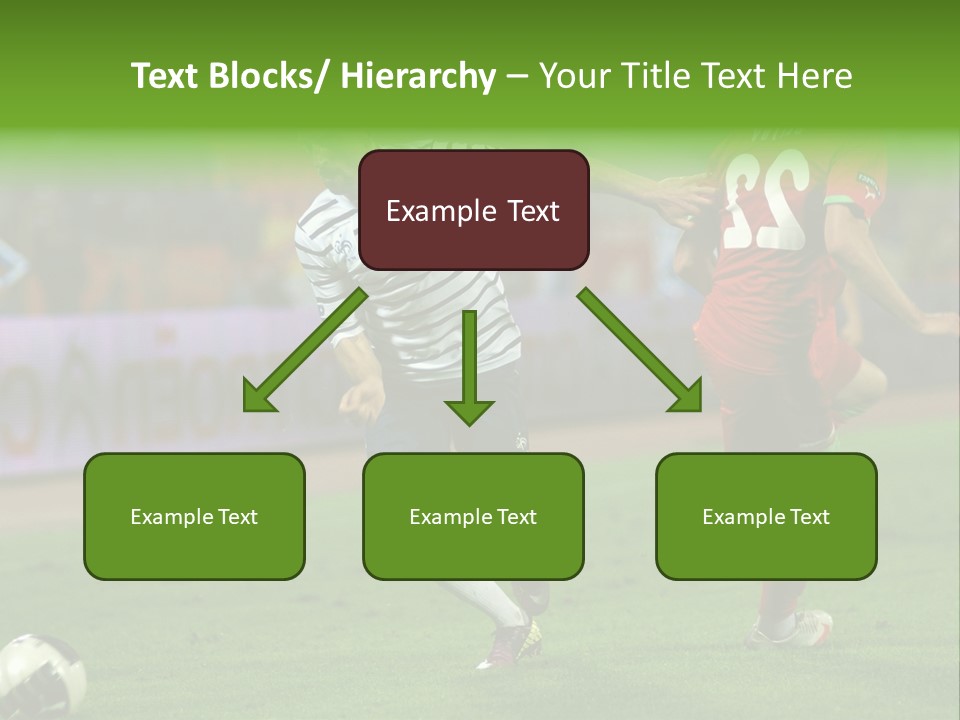 Text Blocks/ Hierarchy – Your Title Text Here

Example Text

Example Text

Example Text

Example Text